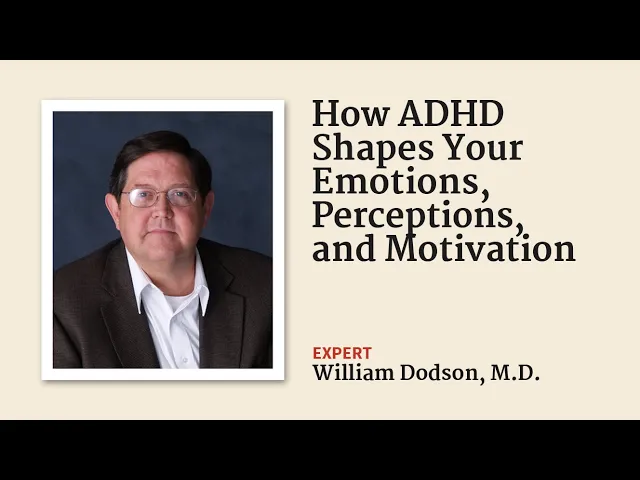 How ADHD Shapes Your Emotions, Perceptions, and Motivation

EXPERT
William Dodson, M.D.